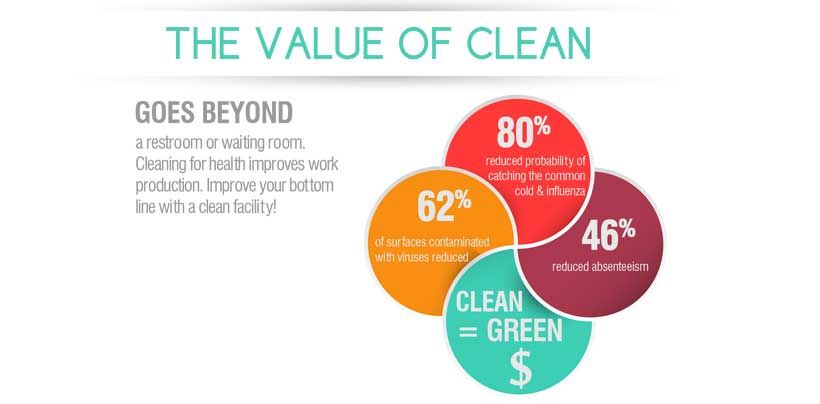 THE VALUE OF CLEAN

GOES BEYOND
a restroom or waiting room. Cleaning for health improves work production. Improve your bottom line with a clean facility!

80%
reduced probability of catching the common cold & influenza

62%
of surfaces contaminated with viruses reduced

46%
reduced absenteeism

CLEAN = GREEN
$